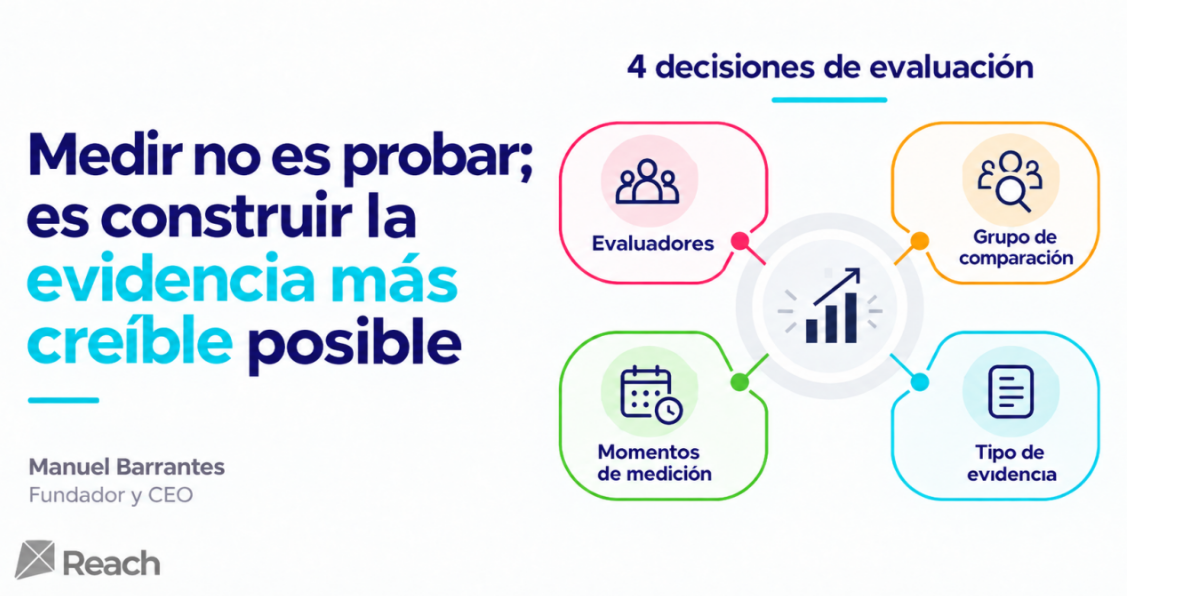 Medir no es probar; es construir la evidencia más creíble posible

Manuel Barrantes
Fundador y CEO

Reach

4 decisiones de evaluación

Evaluadores

Grupo de comparación

Momentos de medición

Tipo de evidencia